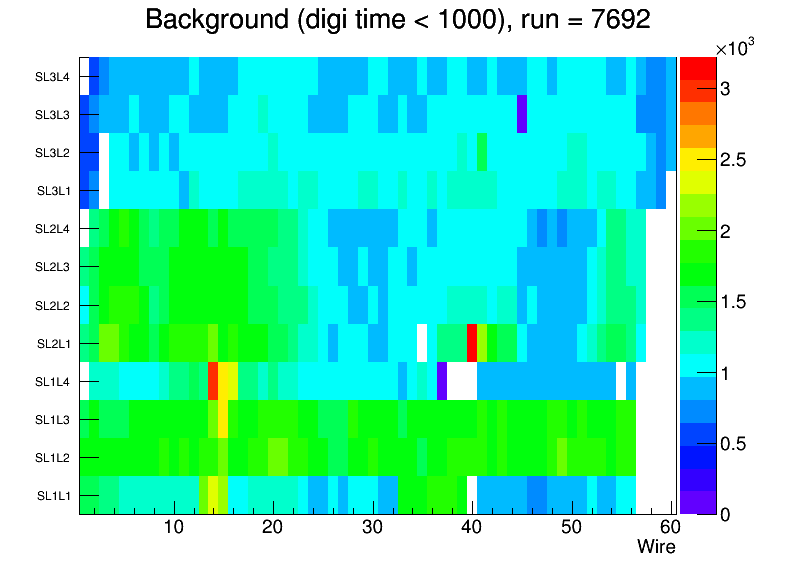 Background (digi time < 1000), run = 7692

SL3L4
SL3L3
SL3L2
SL3L1
SL2L4
SL2L3
SL2L2
SL2L1
SL1L4
SL1L3
SL1L2
SL1L1

10
20
30
40
50
60
Wire

$\times 10^3$
3
2.5
2
1.5
1
0.5
0